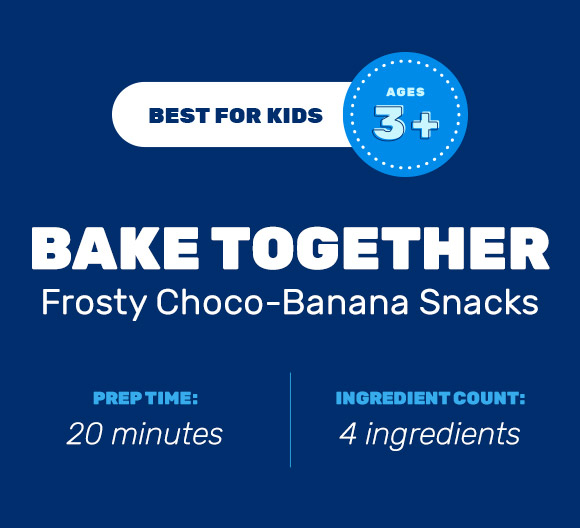 BEST FOR KIDS

AGES
3+

BAKE TOGETHER
Frosty Choco-Banana Snacks

PREP TIME:
20 minutes

INGREDIENT COUNT:
4 ingredients